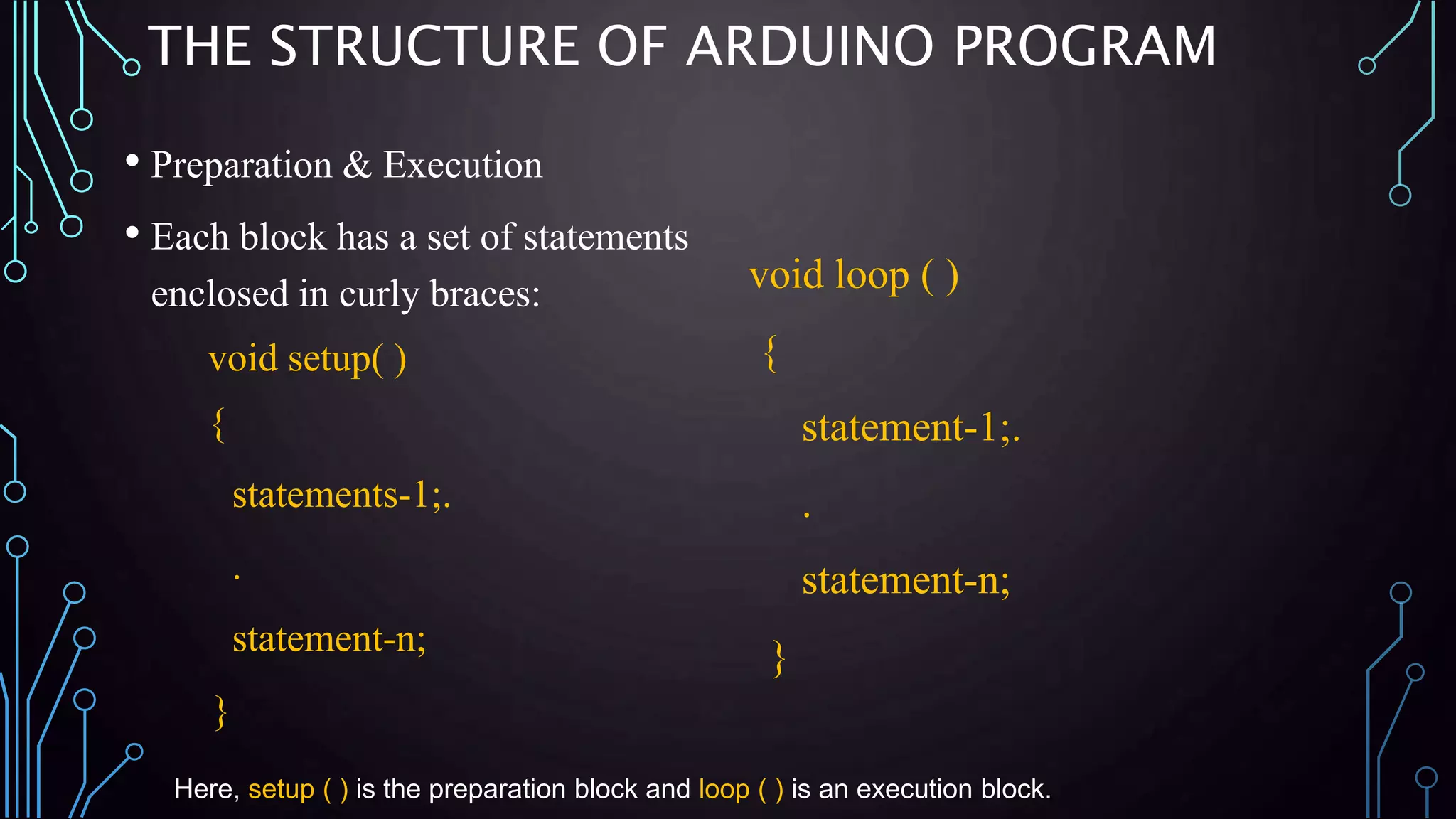 THE STRUCTURE OF ARDUINO PROGRAM

• Preparation & Execution

• Each block has a set of statements enclosed in curly braces:

void setup( )

{

statements-1;.

.

statement-n;

}

void loop ( )

{

statement-1;.

.

statement-n;

}

Here, setup ( ) is the preparation block and loop ( ) is an execution block.